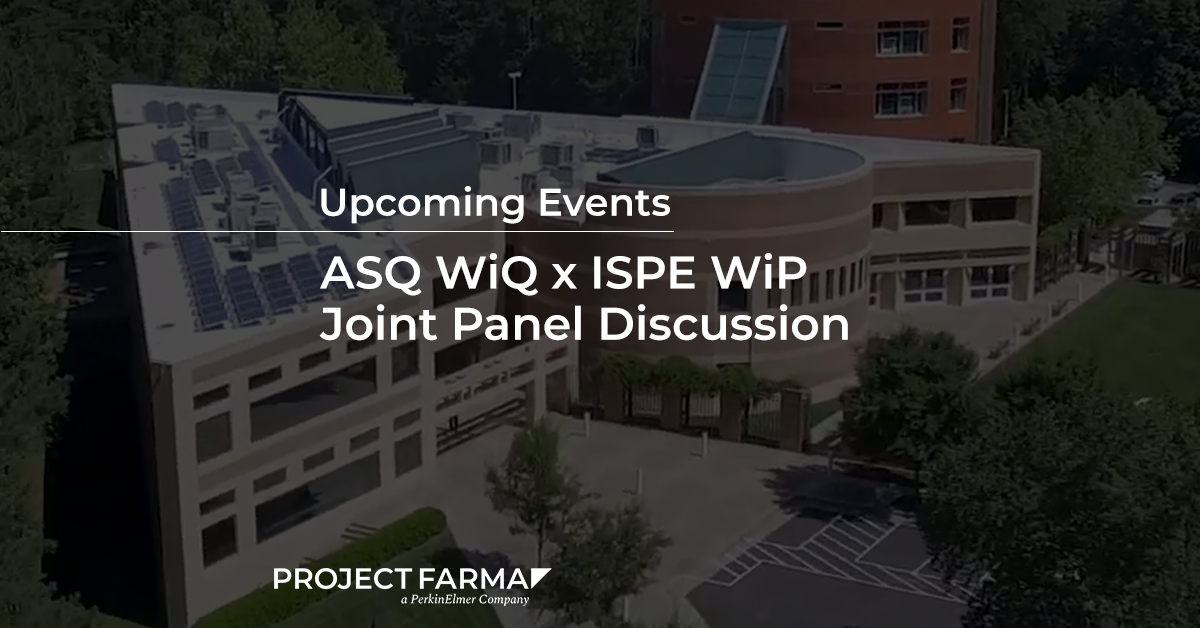 Upcoming Events

ASQ WiQ x ISPE WiP Joint Panel Discussion

PROJECT FARMA
a PerkinElmer Company